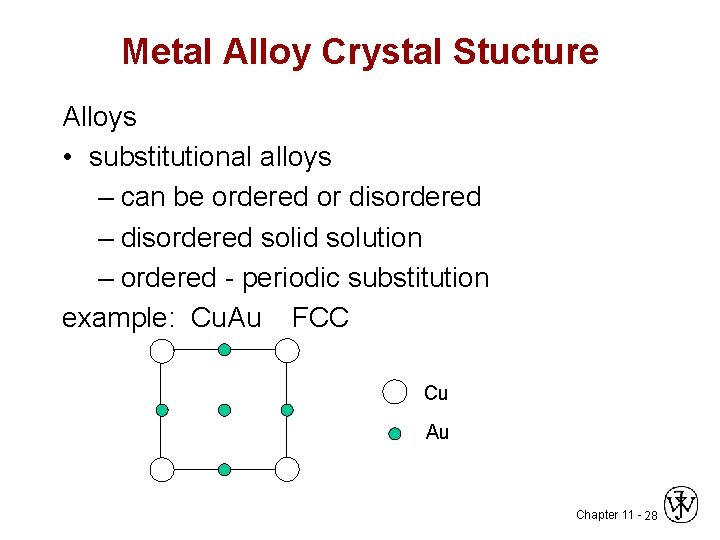 Metal Alloy Crystal Stucture

Alloys

• substitutional alloys

– can be ordered or disordered

– disordered solid solution

– ordered - periodic substitution

example: CuAu FCC

Cu

Au

Chapter 11 - 28